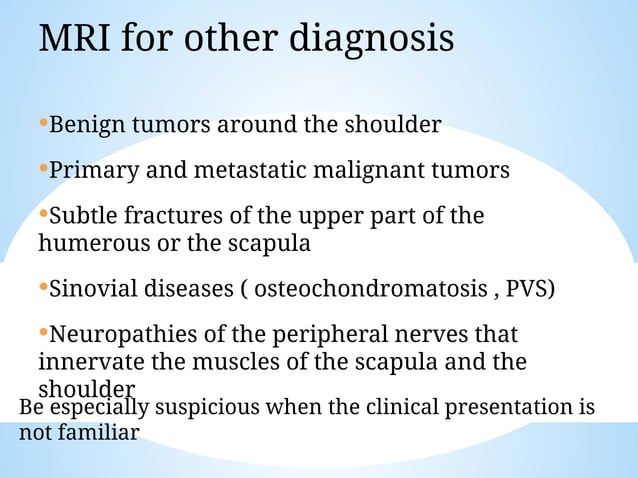 MRI for other diagnosis

•Benign tumors around the shoulder

•Primary and metastatic malignant tumors

•Subtle fractures of the upper part of the humerous or the scapula

•Sinovial diseases ( osteochondromatosis , PVS)

•Neuropathies of the peripheral nerves that innervate the muscles of the scapula and the shoulder

Be especially suspicious when the clinical presentation is not familiar